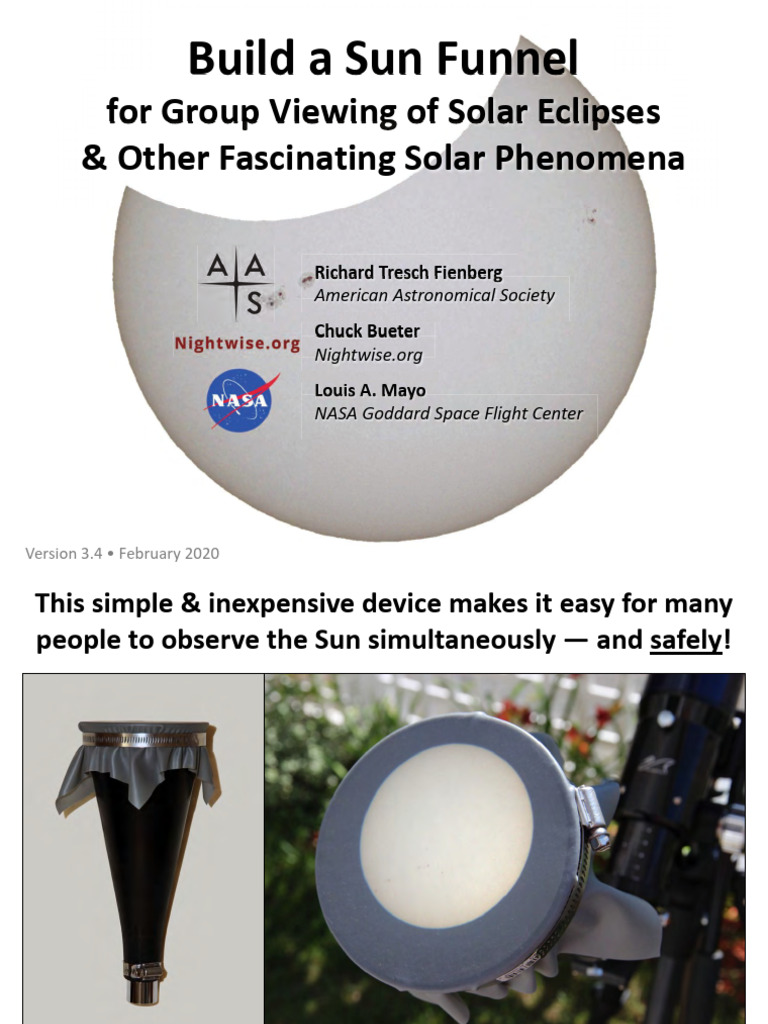 Build a Sun Funnel
for Group Viewing of Solar Eclipses
& Other Fascinating Solar Phenomena

A A S

Nightwise.org

NASA

Richard Tresch Fienberg
American Astronomical Society

Chuck Bueter
Nightwise.org

Louis A. Mayo
NASA Goddard Space Flight Center

Version 3.4 • February 2020

This simple & inexpensive device makes it easy for many people to observe the Sun simultaneously — and safely!